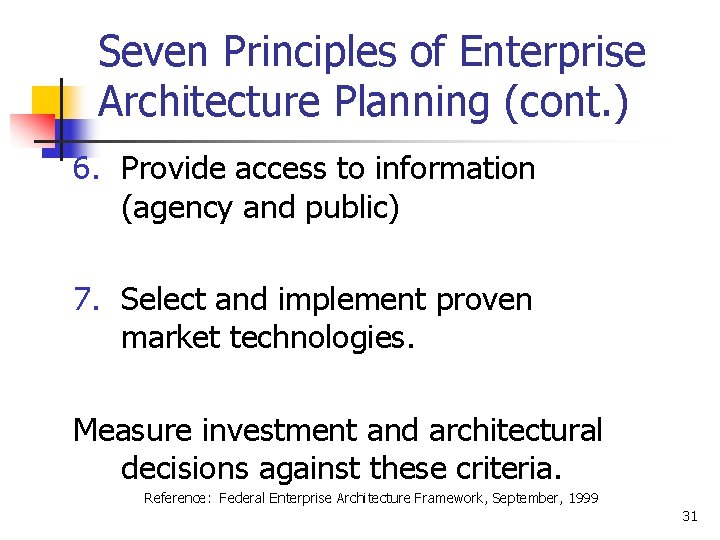 Seven Principles of Enterprise Architecture Planning (cont.)

6. Provide access to information (agency and public)

7. Select and implement proven market technologies.

Measure investment and architectural decisions against these criteria.

Reference: Federal Enterprise Architecture Framework, September, 1999

31